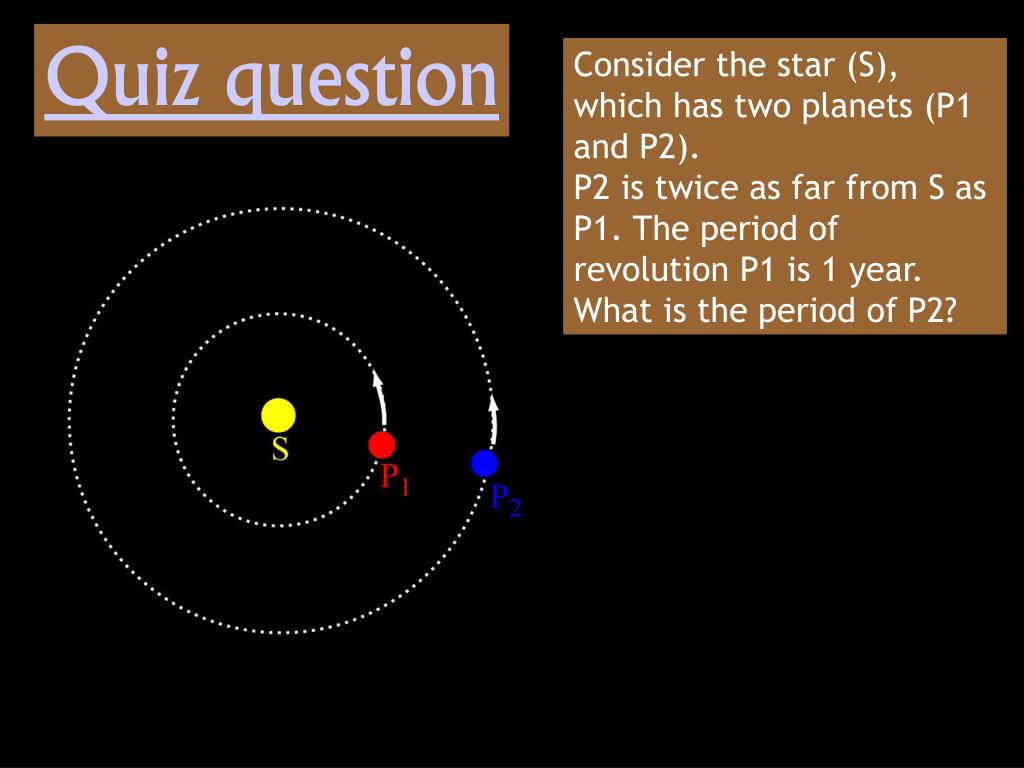 Quiz question

Consider the star (S), which has two planets (P1 and P2).
P2 is twice as far from S as P1. The period of revolution P1 is 1 year. What is the period of P2?

S

$P_1$

$P_2$